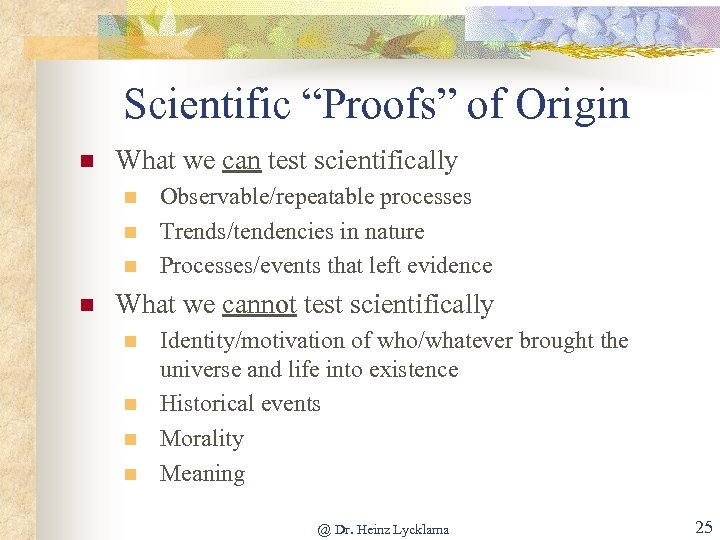 Scientific “Proofs” of Origin

What we can test scientifically

Observable/repeatable processes

Trends/tendencies in nature

Processes/events that left evidence

What we cannot test scientifically

Identity/motivation of who/whatever brought the universe and life into existence

Historical events

Morality

Meaning

@ Dr. Heinz Lycklama

25